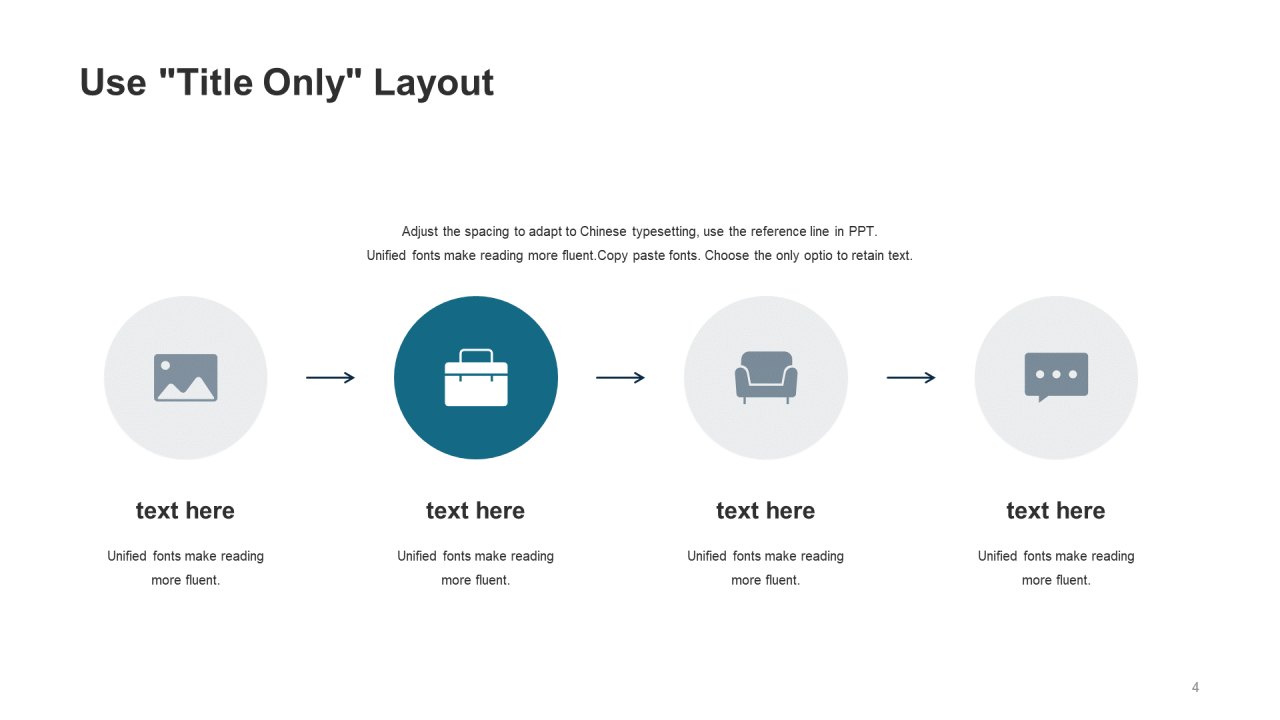 Use "Title Only" Layout

Adjust the spacing to adapt to Chinese typesetting, use the reference line in PPT. Unified fonts make reading more fluent.Copy paste fonts. Choose the only optio to retain text.

text here

Unified fonts make reading more fluent.

text here

Unified fonts make reading more fluent.

text here

Unified fonts make reading more fluent.

text here

Unified fonts make reading more fluent.

4